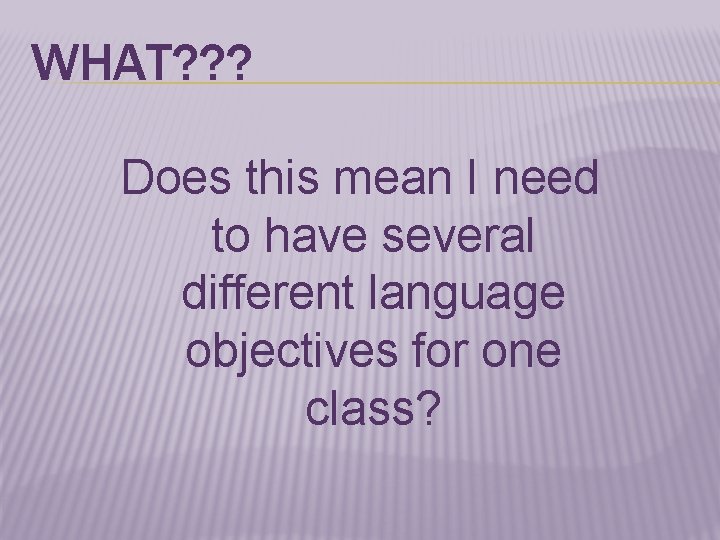 WHAT???

Does this mean I need to have several different language objectives for one class?